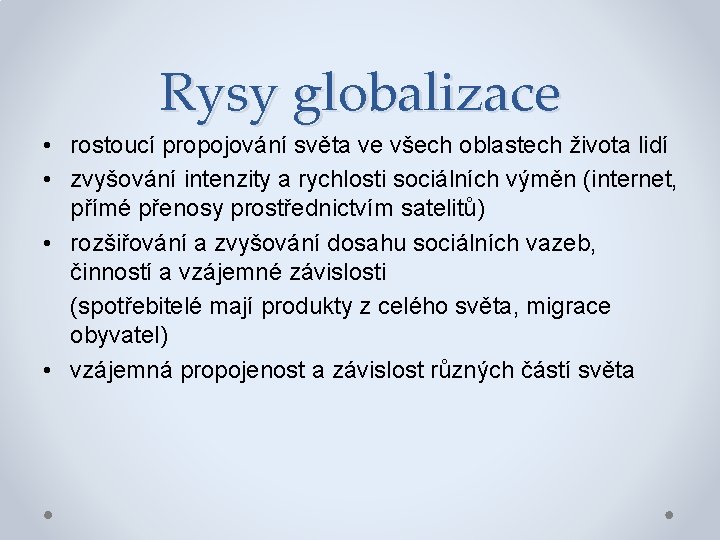 Rysy globalizace

• rostoucí propojování světa ve všech oblastech života lidí
• zvyšování intenzity a rychlosti sociálních výměn (internet, přímé přenosy prostřednictvím satelitů)
• rozšiřování a zvyšování dosahu sociálních vazeb, činností a vzájemné závislosti

(spotřebitelé mají produkty z celého světa, migrace obyvatel)
• vzájemná propojenost a závislost různých částí světa